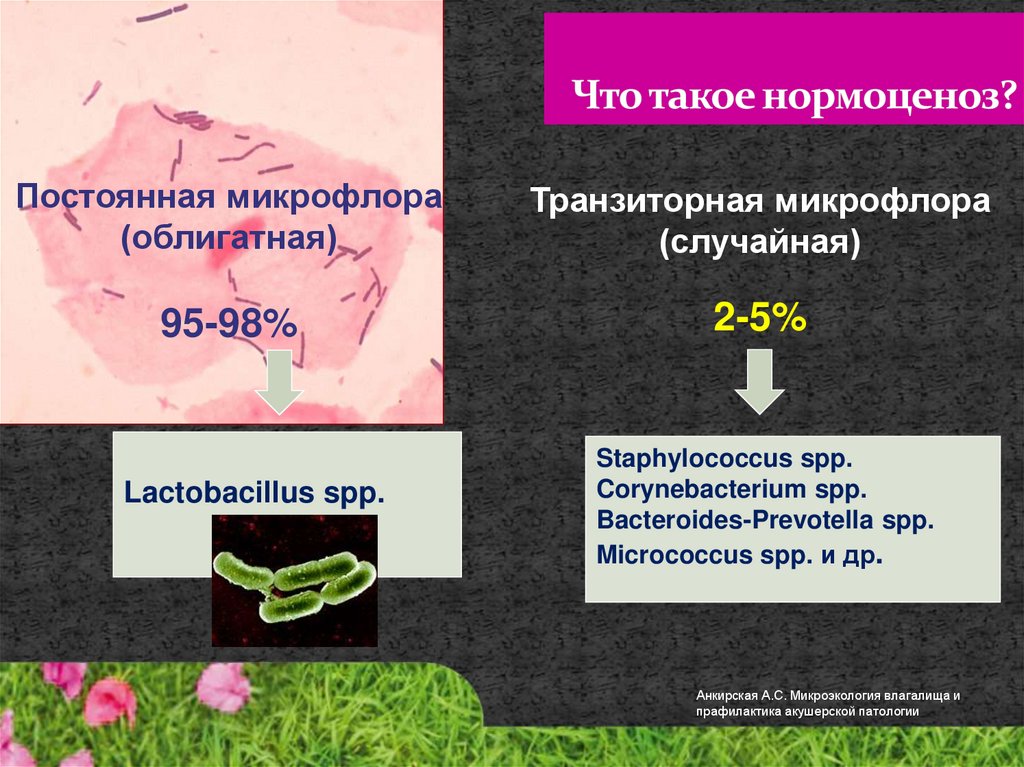 Что такое нормоценоз?

Постоянная микрофлора (облигатная)

95-98%

Lactobacillus spp.

Транзиторная микрофлора (случайная)

2-5%

Staphylococcus spp.
Corynebacterium spp.
Bacteroides-Prevotella spp.
Micrococcus spp. и др.

Анкирская А.С. Микроэкология влагалища и прафилактика акушерской патологии